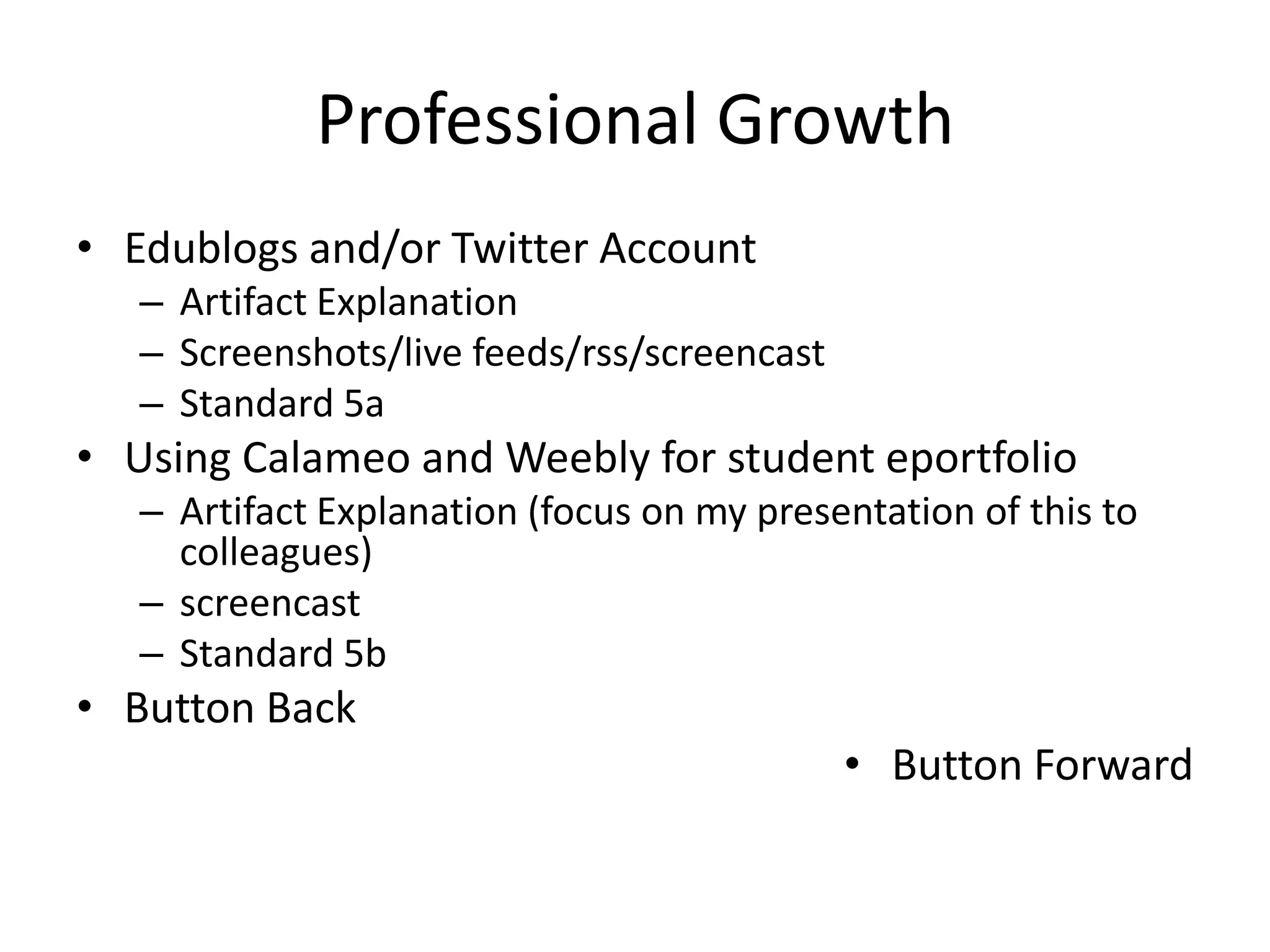 Professional Growth

• Edublogs and/or Twitter Account
  – Artifact Explanation
  – Screenshots/live feeds/rss/screencast
  – Standard 5a
• Using Calameo and Weebly for student eportfolio
  – Artifact Explanation (focus on my presentation of this to colleagues)
  – screencast
  – Standard 5b
• Button Back

• Button Forward